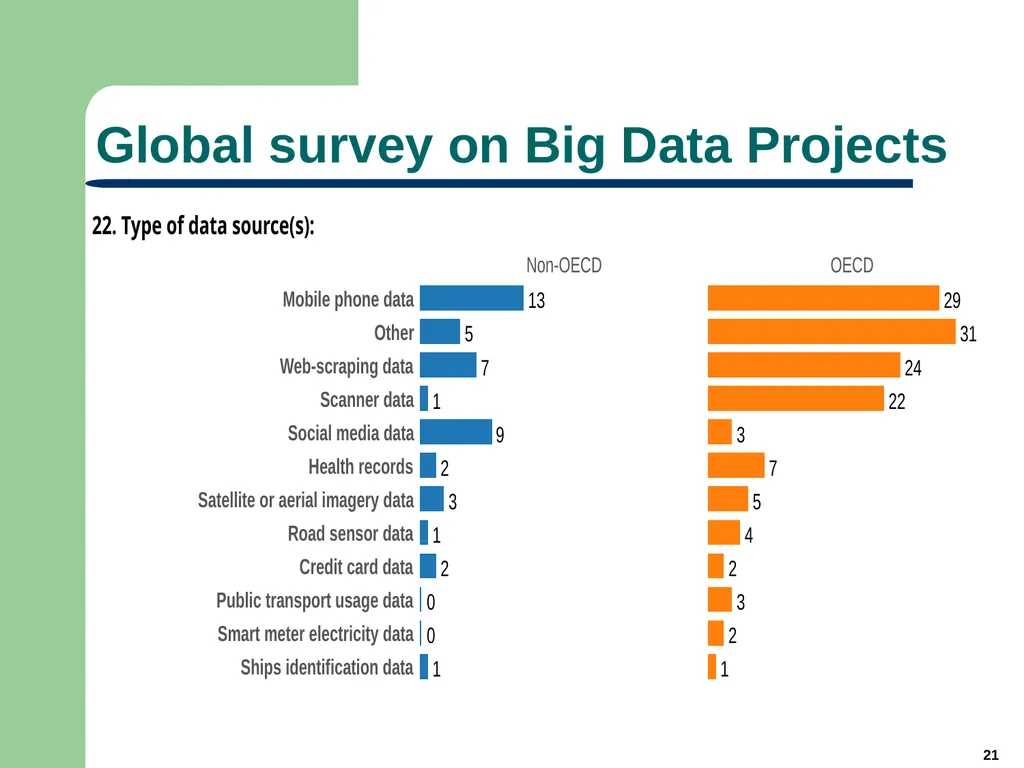 Global survey on Big Data Projects

22. Type of data source(s):

| | Non-OECD | OECD |
|---|---|---|
| Mobile phone data | 13 | 29 |
| Other | 5 | 31 |
| Web-scraping data | 7 | 24 |
| Scanner data | 1 | 22 |
| Social media data | 9 | 3 |
| Health records | 2 | 7 |
| Satellite or aerial imagery data | 3 | 5 |
| Road sensor data | 1 | 4 |
| Credit card data | 2 | 2 |
| Public transport usage data | 0 | 3 |
| Smart meter electricity data | 0 | 2 |
| Ships identification data | 1 | 1 |

21